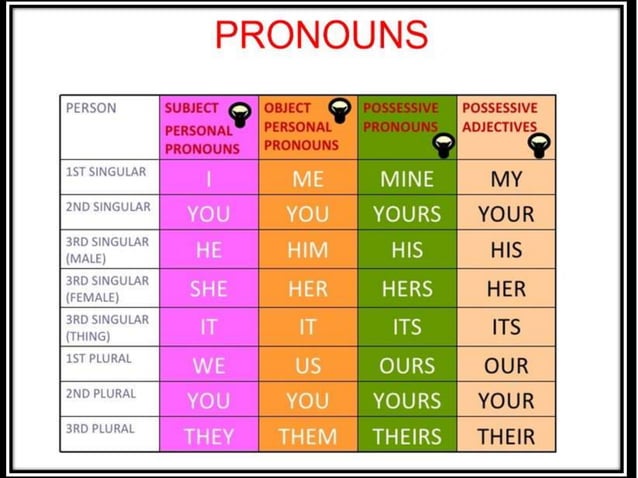 PRONOUNS

| PERSON | SUBJECT PERSONAL PRONOUNS | OBJECT PERSONAL PRONOUNS | POSSESSIVE PRONOUNS | POSSESSIVE ADJECTIVES |
|---|---|---|---|---|
| 1ST SINGULAR | I | ME | MINE | MY |
| 2ND SINGULAR | YOU | YOU | YOURS | YOUR |
| 3RD SINGULAR (MALE) | HE | HIM | HIS | HIS |
| 3RD SINGULAR (FEMALE) | SHE | HER | HERS | HER |
| 3RD SINGULAR (THING) | IT | IT | ITS | ITS |
| 1ST PLURAL | WE | US | OURS | OUR |
| 2ND PLURAL | YOU | YOU | YOURS | YOUR |
| 3RD PLURAL | THEY | THEM | THEIRS | THEIR |